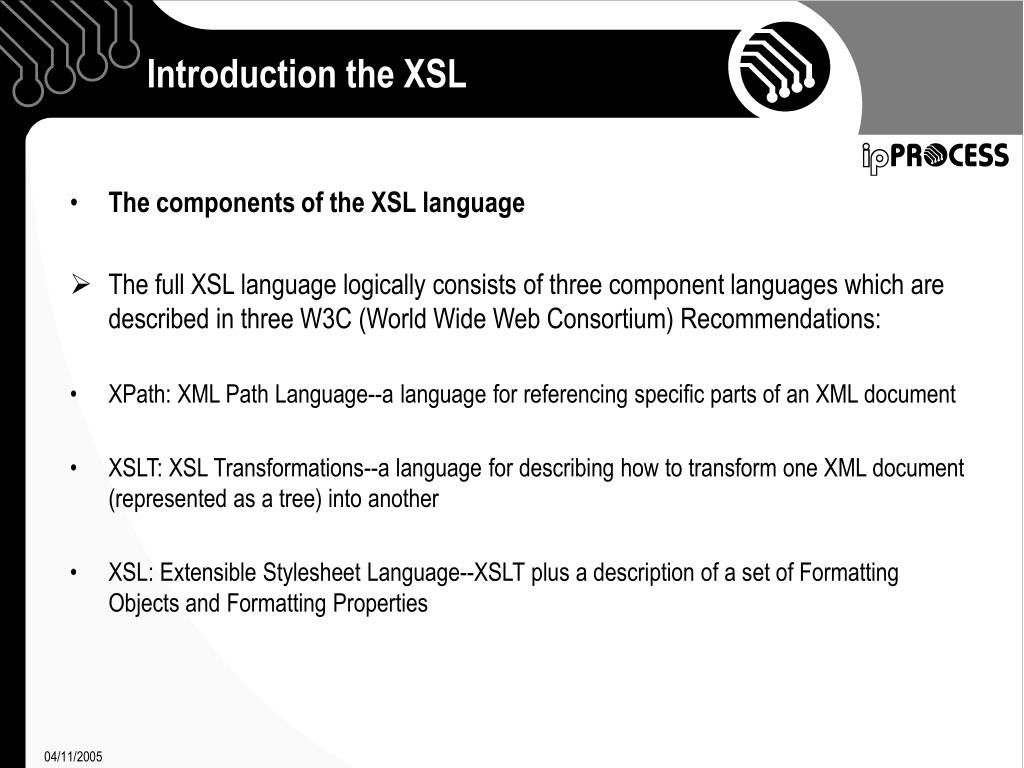 Introduction the XSL

ipPROCESS

• The components of the XSL language

➢ The full XSL language logically consists of three component languages which are described in three W3C (World Wide Web Consortium) Recommendations:

• XPath: XML Path Language--a language for referencing specific parts of an XML document

• XSLT: XSL Transformations--a language for describing how to transform one XML document (represented as a tree) into another

• XSL: Extensible Stylesheet Language--XSLT plus a description of a set of Formatting Objects and Formatting Properties

04/11/2005